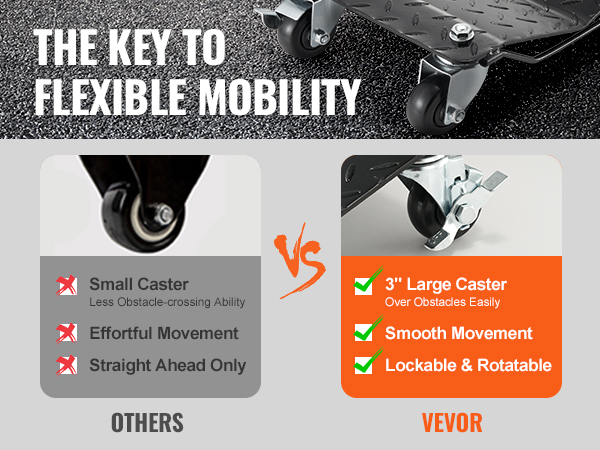 THE KEY TO FLEXIBLE MOBILITY

Small Caster
Less Obstacle-crossing Ability

Effortful Movement

Straight Ahead Only

OTHERS

VS

3" Large Caster
Over Obstacles Easily

Smooth Movement

Lockable & Rotatable

VEVOR